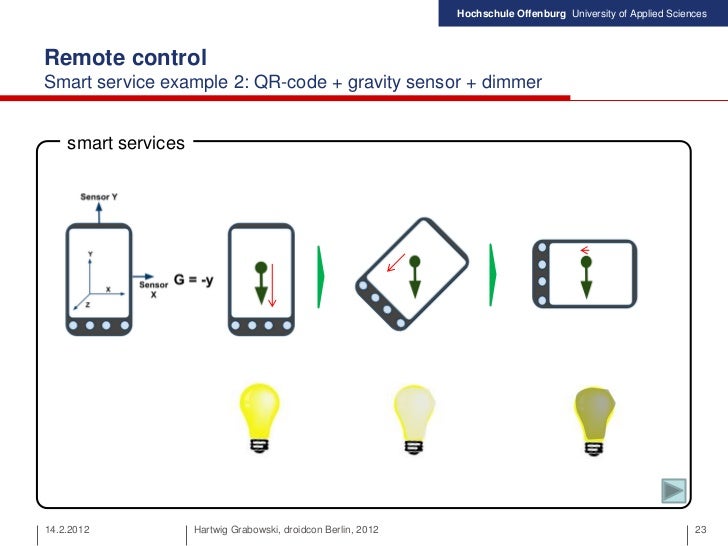 Hochschule Offenburg University of Applied Sciences

Remote control
Smart service example 2: QR-code + gravity sensor + dimmer

smart services

Sensor Y

Y

X

Z

Sensor X

G = -y

14.2.2012

Hartwig Grabowski, droidcon Berlin, 2012

23